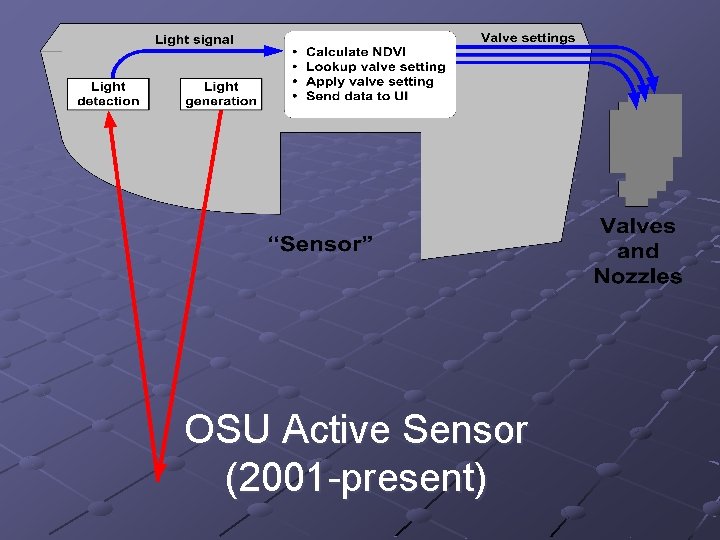 Light signal

Light detection

Light generation

• Calculate NDVI
• Lookup valve setting
• Apply valve setting
• Send data to UI

Valve settings

"Sensor"

Valves and Nozzles

OSU Active Sensor
(2001-present)